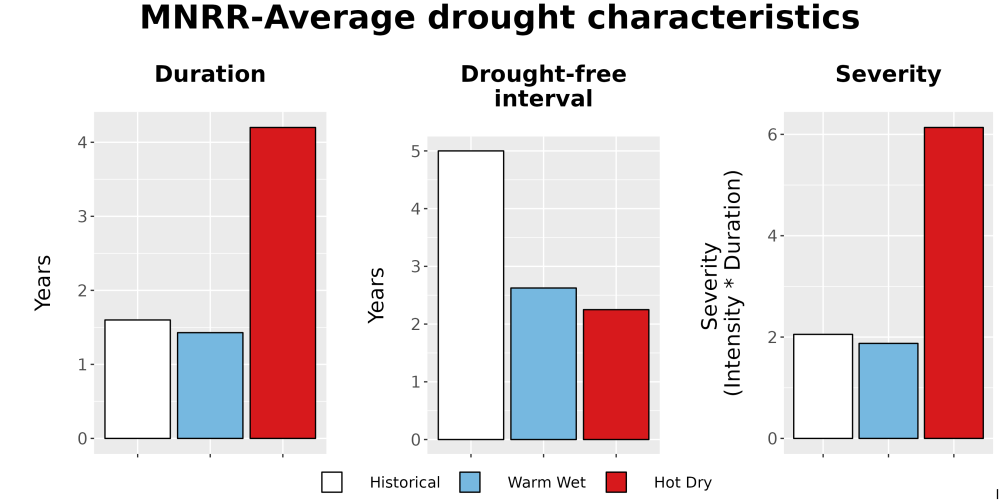 MNRR-Average drought characteristics

Duration

Years

4
3
2
1
0

Drought-free interval

Years

5
4
3
2
1
0

Severity

Severity
(Intensity * Duration)

6
4
2
0

Historical Warm Wet Hot Dry